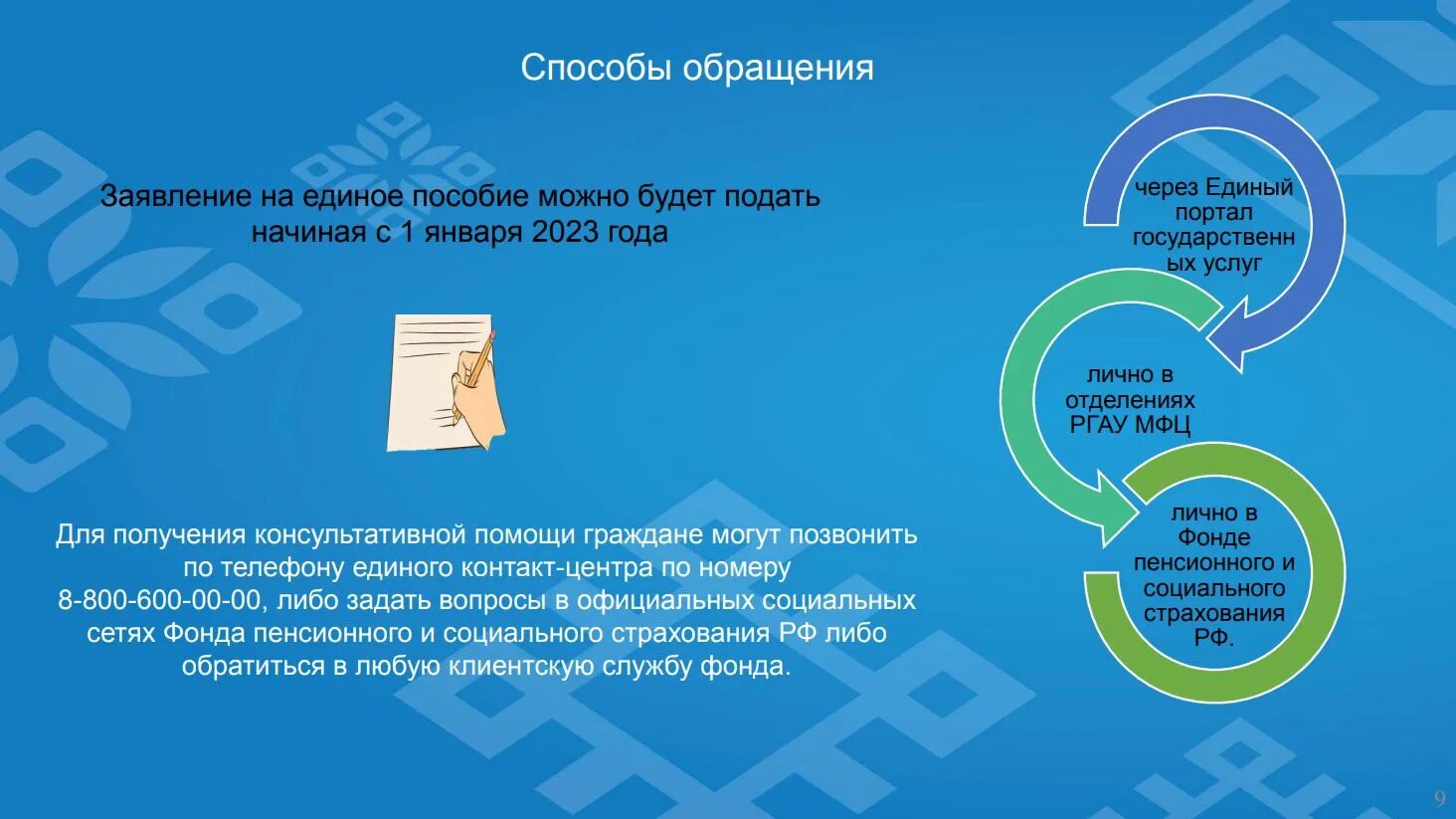 Способы обращения

Заявление на единое пособие можно будет подать начиная с 1 января 2023 года

Для получения консультативной помощи граждане могут позвонить по телефону единого контакт-центра по номеру 8-800-600-00-00, либо задать вопросы в официальных социальных сетях Фонда пенсионного и социального страхования РФ либо обратиться в любую клиентскую службу фонда.

через Единый портал государственных услуг

лично в отделениях РГАУ МФЦ

лично в Фонде пенсионного и социального страхования РФ.

9